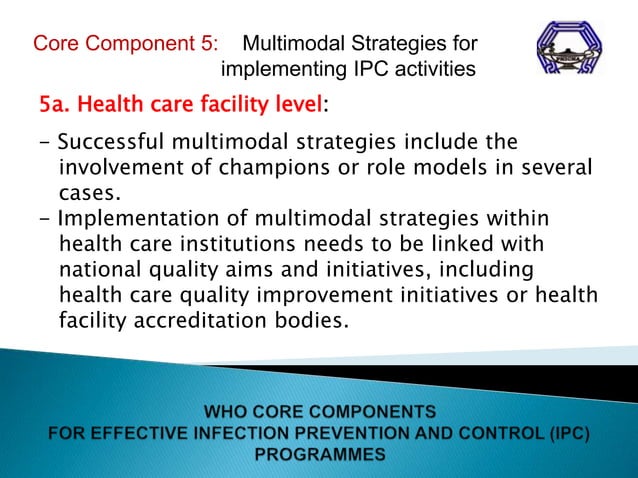 Core Component 5: Multimodal Strategies for implementing IPC activities

5a. Health care facility level:

- Successful multimodal strategies include the involvement of champions or role models in several cases.
- Implementation of multimodal strategies within health care institutions needs to be linked with national quality aims and initiatives, including health care quality improvement initiatives or health facility accreditation bodies.

WHO CORE COMPONENTS
FOR EFFECTIVE INFECTION PREVENTION AND CONTROL (IPC) PROGRAMMES